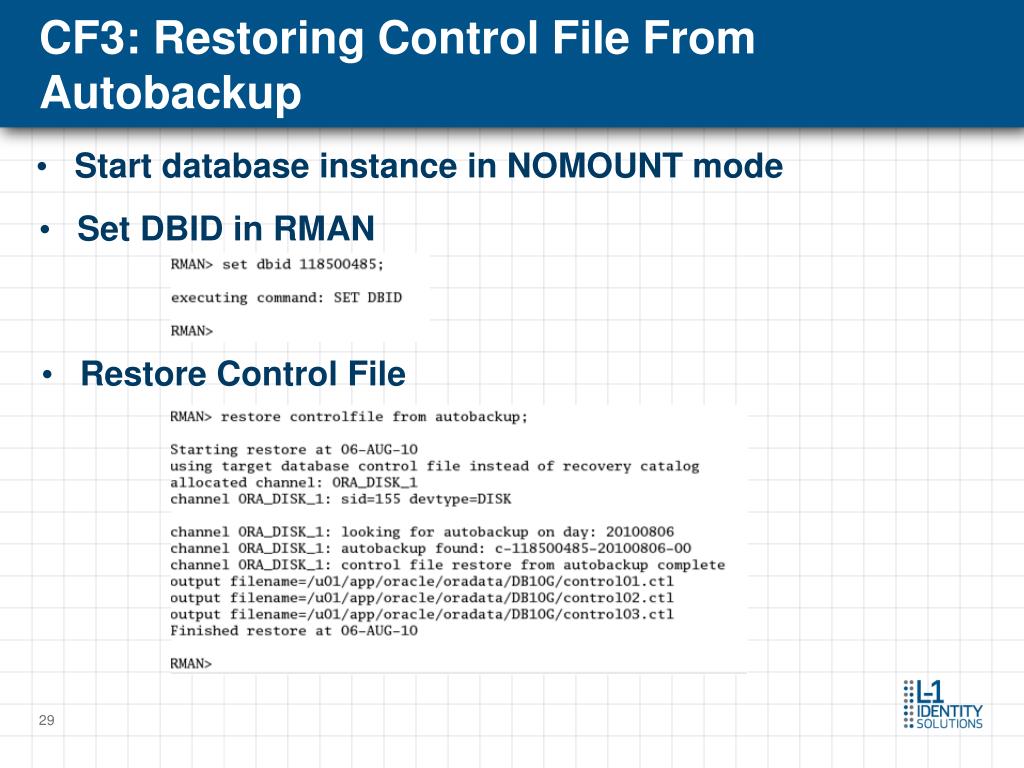 CF3: Restoring Control File From Autobackup

• Start database instance in NOMOUNT mode

• Set DBID in RMAN

RMAN> set dbid 118500485;

executing command: SET DBID

RMAN>

• Restore Control File

RMAN> restore controlfile from autobackup;

Starting restore at 06-AUG-10
using target database control file instead of recovery catalog
allocated channel: ORA_DISK_1
channel ORA_DISK_1: sid=155 devtype=DISK

channel ORA_DISK_1: looking for autobackup on day: 20100806
channel ORA_DISK_1: autobackup found: c-118500485-20100806-00
channel ORA_DISK_1: control file restore from autobackup complete
output filename=/u01/app/oracle/oradata/DB10G/control01.ctl
output filename=/u01/app/oracle/oradata/DB10G/control02.ctl
output filename=/u01/app/oracle/oradata/DB10G/control03.ctl
Finished restore at 06-AUG-10

RMAN>

29

L-1 IDENTITY SOLUTIONS